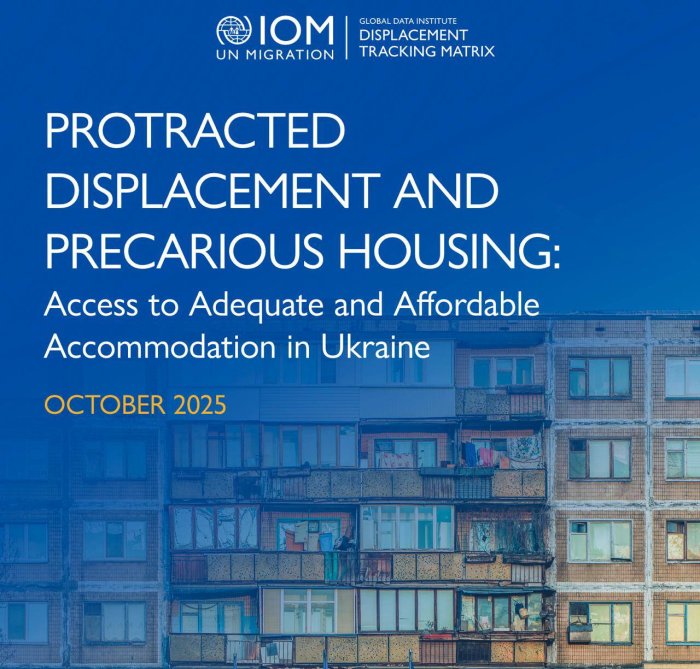 IOM
UN MIGRATION

GLOBAL DATA INSTITUTE
DISPLACEMENT
TRACKING MATRIX

PROTRACTED DISPLACEMENT AND PRECARIOUS HOUSING:
Access to Adequate and Affordable Accommodation in Ukraine

OCTOBER 2025